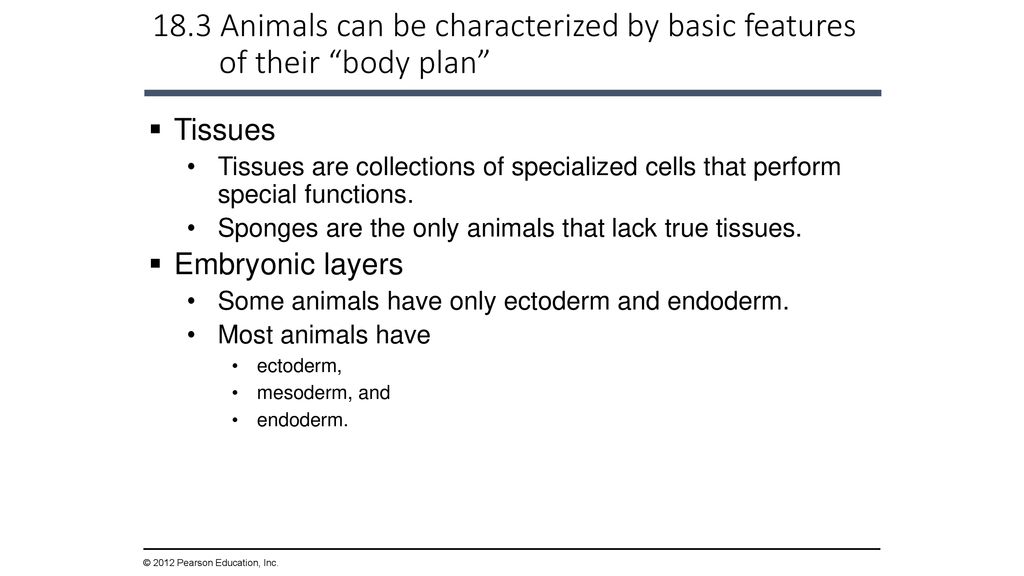 18.3 Animals can be characterized by basic features of their “body plan”

▪ Tissues
• Tissues are collections of specialized cells that perform special functions.
• Sponges are the only animals that lack true tissues.

▪ Embryonic layers
• Some animals have only ectoderm and endoderm.
• Most animals have
• ectoderm,
• mesoderm, and
• endoderm.

© 2012 Pearson Education, Inc.